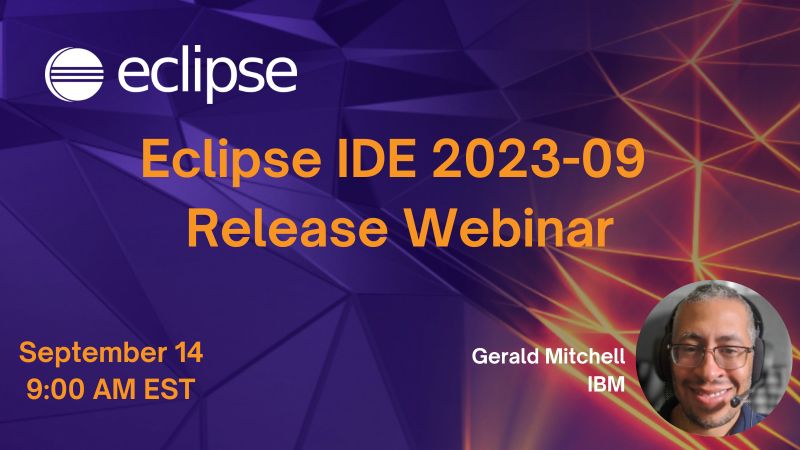 eclipse

Eclipse IDE 2023-09 Release Webinar

September 14
9:00 AM EST

Gerald Mitchell
IBM